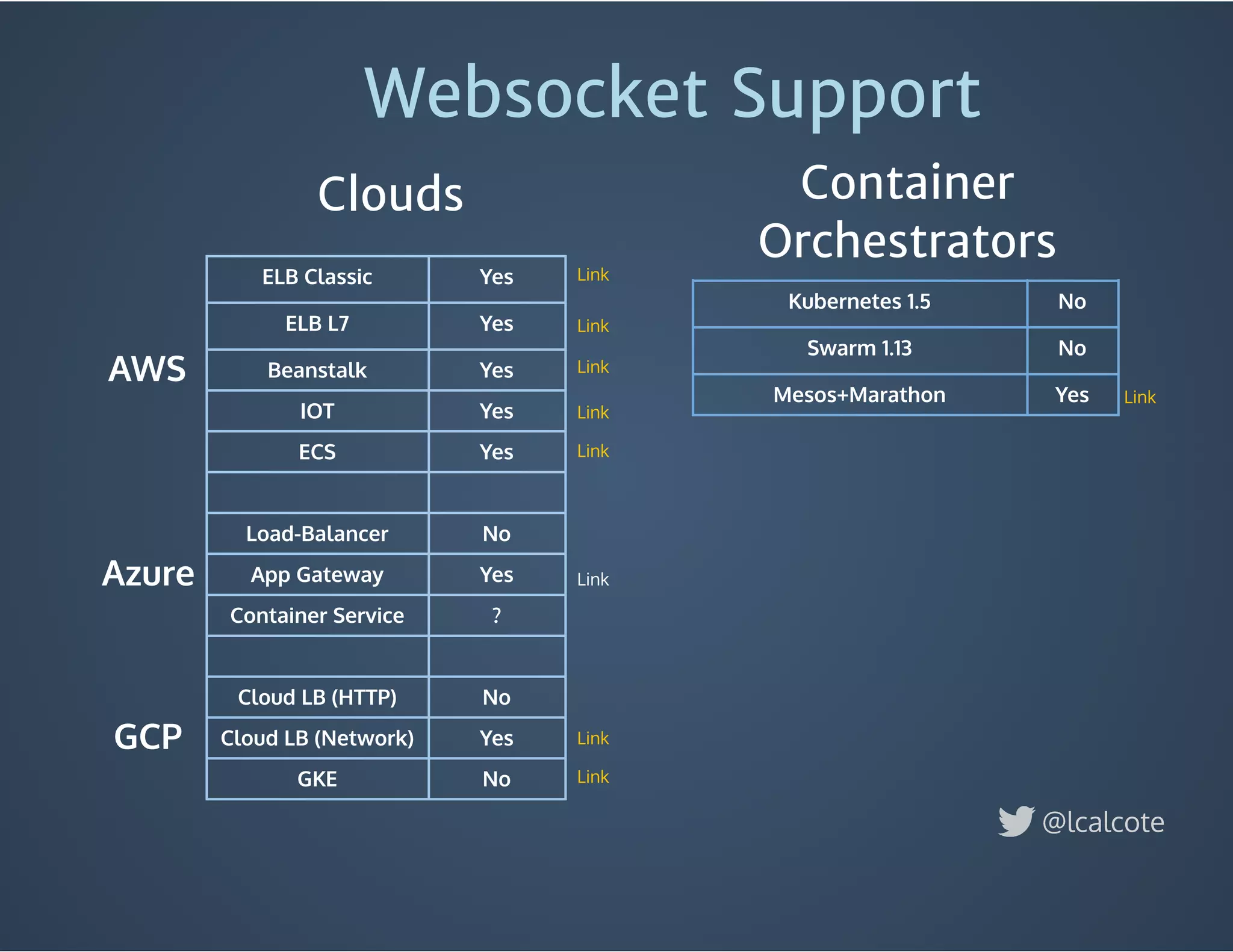 Websocket Support

Clouds

| | | | |
|---|---|---|---|
| AWS | ELB Classic | Yes | Link |
| | ELB L7 | Yes | Link |
| | Beanstalk | Yes | Link |
| | IOT | Yes | Link |
| | ECS | Yes | Link |
| | | | |
| Azure | Load-Balancer | No | |
| | App Gateway | Yes | Link |
| | Container Service | ? | |
| | | | |
| GCP | Cloud LB (HTTP) | No | |
| | Cloud LB (Network) | Yes | Link |
| | GKE | No | Link |

Container Orchestrators

| | | |
|---|---|---|
| Kubernetes 1.5 | No | |
| Swarm 1.13 | No | |
| Mesos+Marathon | Yes | Link |

@lcalcote